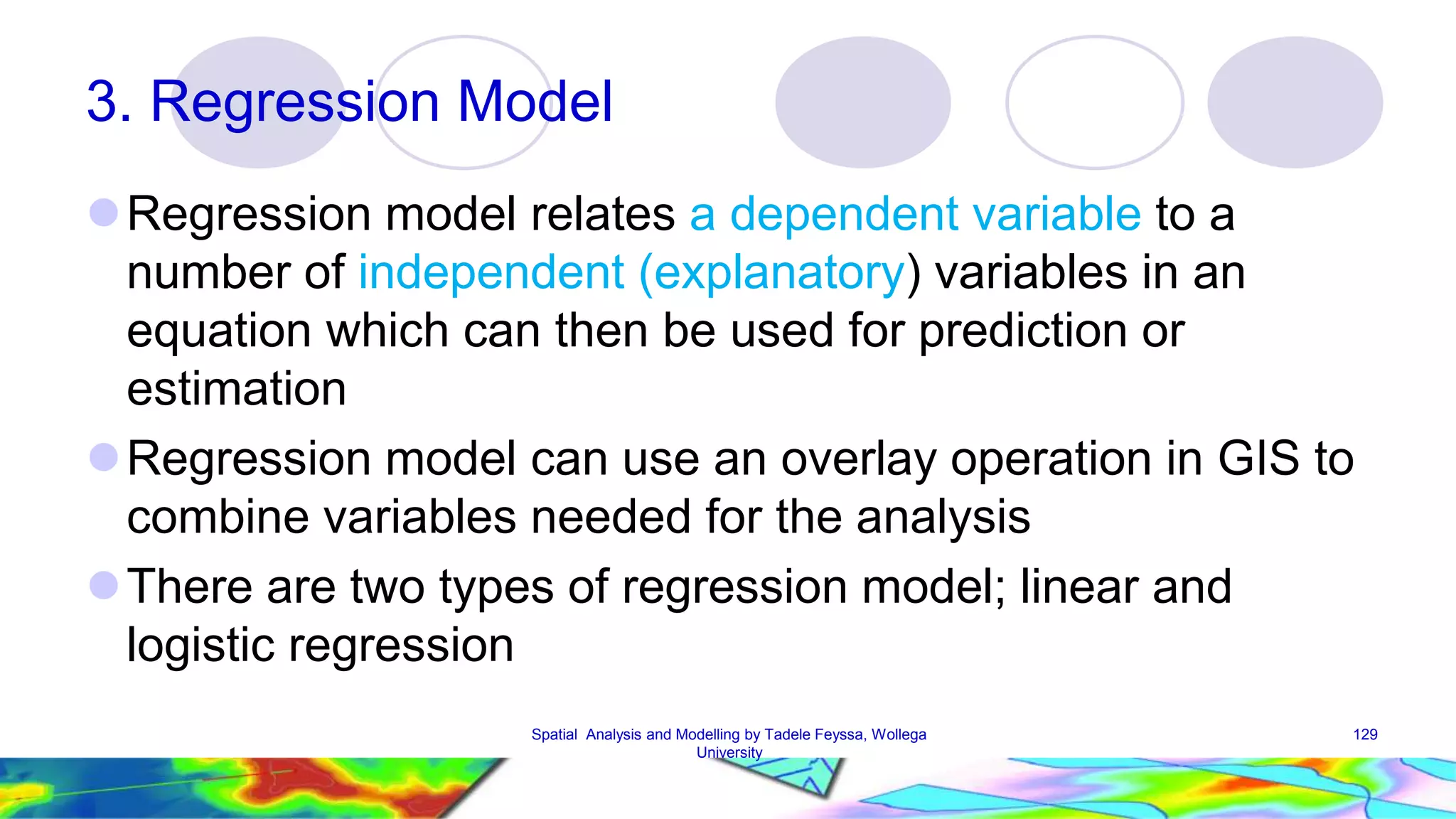 3. Regression Model

Regression model relates a dependent variable to a number of independent (explanatory) variables in an equation which can then be used for prediction or estimation

Regression model can use an overlay operation in GIS to combine variables needed for the analysis

There are two types of regression model; linear and logistic regression

Spatial Analysis and Modelling by Tadele Feyssa, Wollega University

129